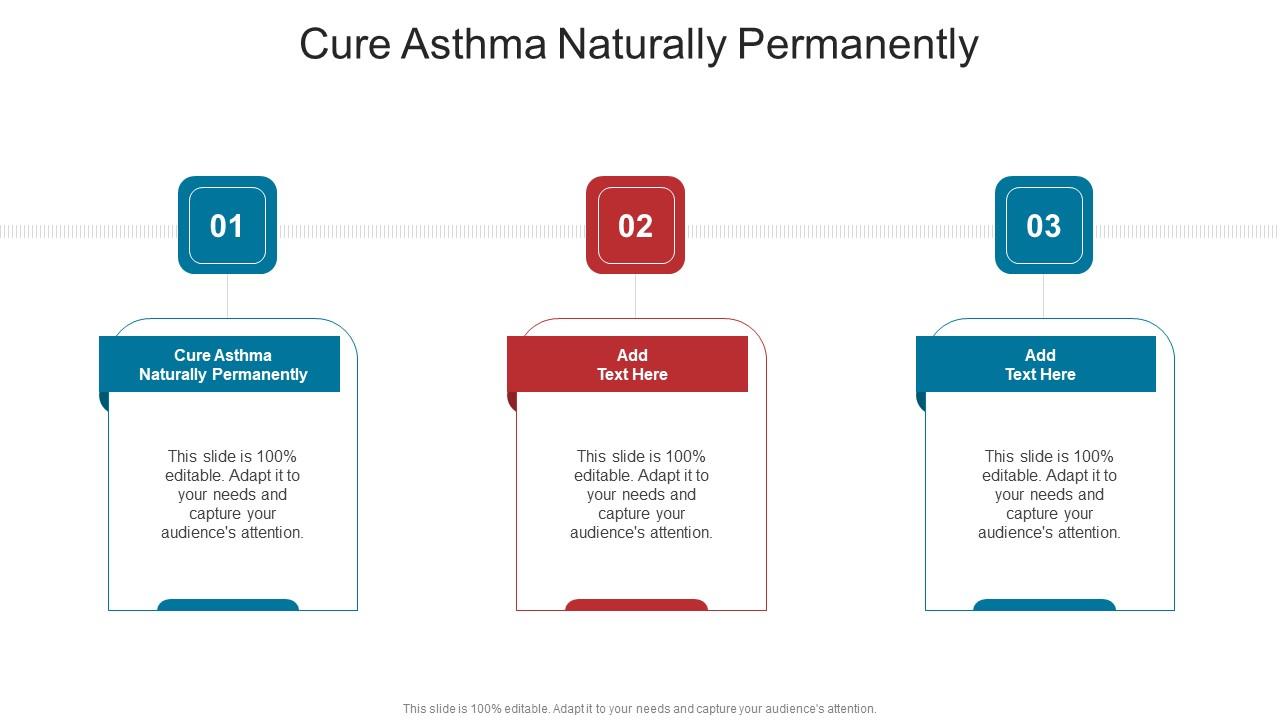 Cure Asthma Naturally Permanently

01

Cure Asthma Naturally Permanently

This slide is 100% editable. Adapt it to your needs and capture your audience's attention.

02

Add Text Here

This slide is 100% editable. Adapt it to your needs and capture your audience's attention.

03

Add Text Here

This slide is 100% editable. Adapt it to your needs and capture your audience's attention.

This slide is 100% editable. Adapt it to your needs and capture your audience's attention.